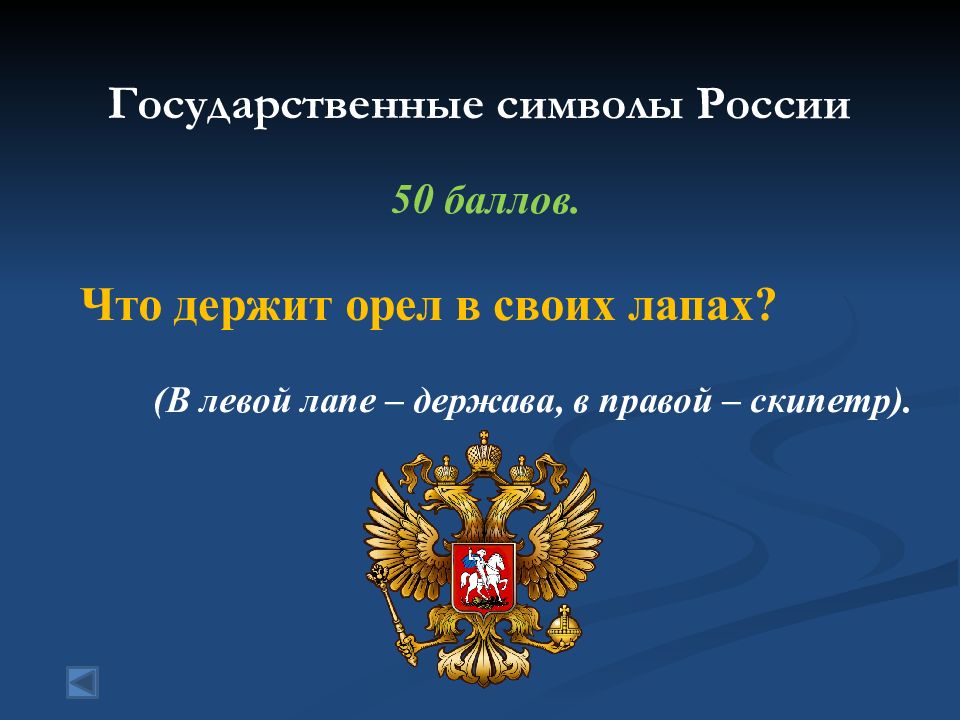 Государственные символы России

50 баллов.

Что держит орел в своих лапах?

(В левой лапе – держава, в правой – скипетр).